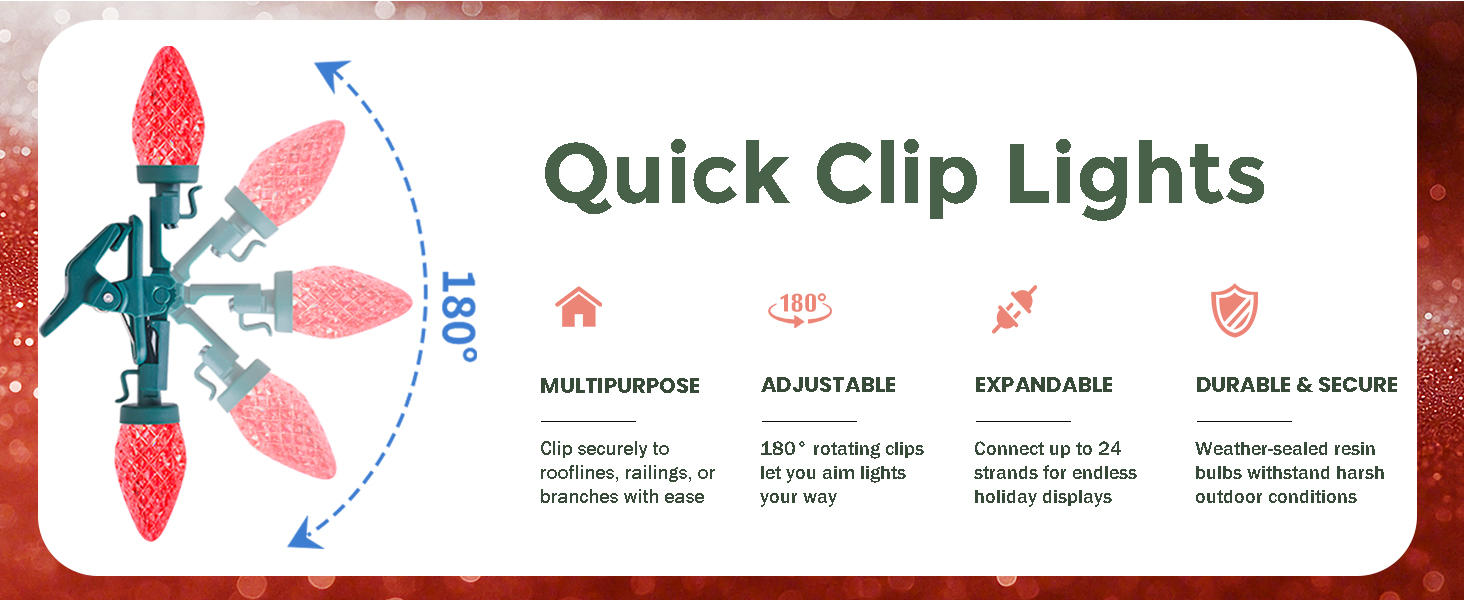 180°

Quick Clip Lights

180°

MULTIPURPOSE

Clip securely to rooflines, railings, or branches with ease

ADJUSTABLE

180° rotating clips let you aim lights your way

EXPANDABLE

Connect up to 24 strands for endless holiday displays

DURABLE & SECURE

Weather-sealed resin bulbs withstand harsh outdoor conditions